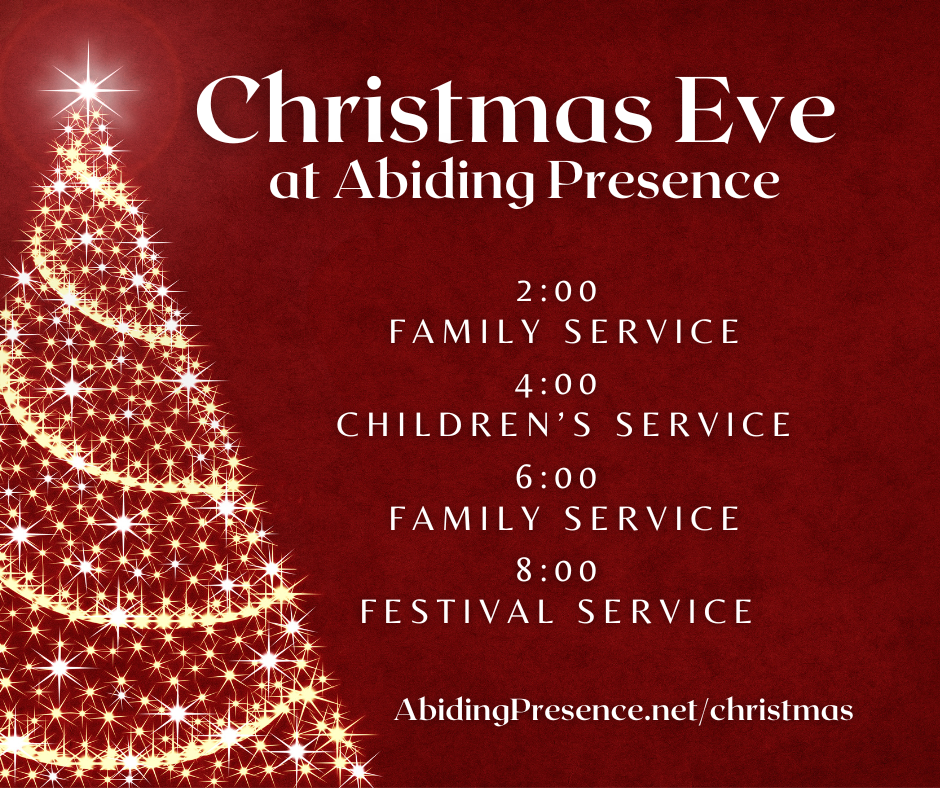 Christmas Eve
at Abiding Presence

2:00
FAMILY SERVICE

4:00
CHILDREN'S SERVICE

6:00
FAMILY SERVICE

8:00
FESTIVAL SERVICE

AbidingPresence.net/christmas